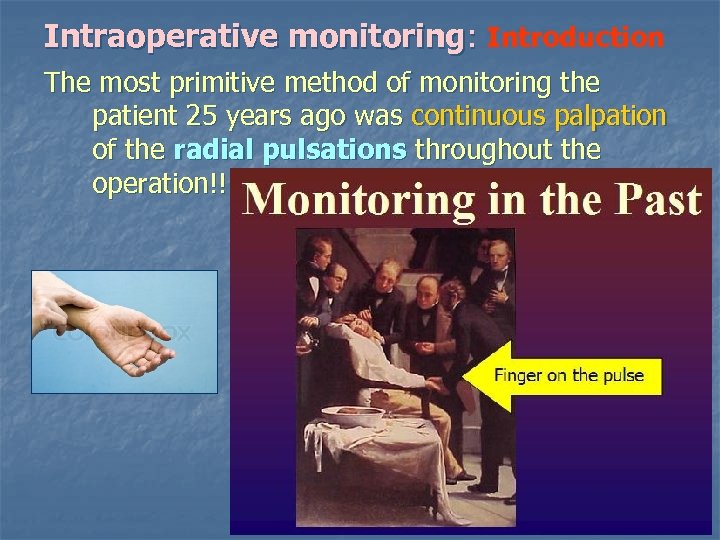 Intraoperative monitoring: Introduction

The most primitive method of monitoring the patient 25 years ago was continuous palpation of the radial pulsations throughout the operation!!

Monitoring in the Past

Finger on the pulse